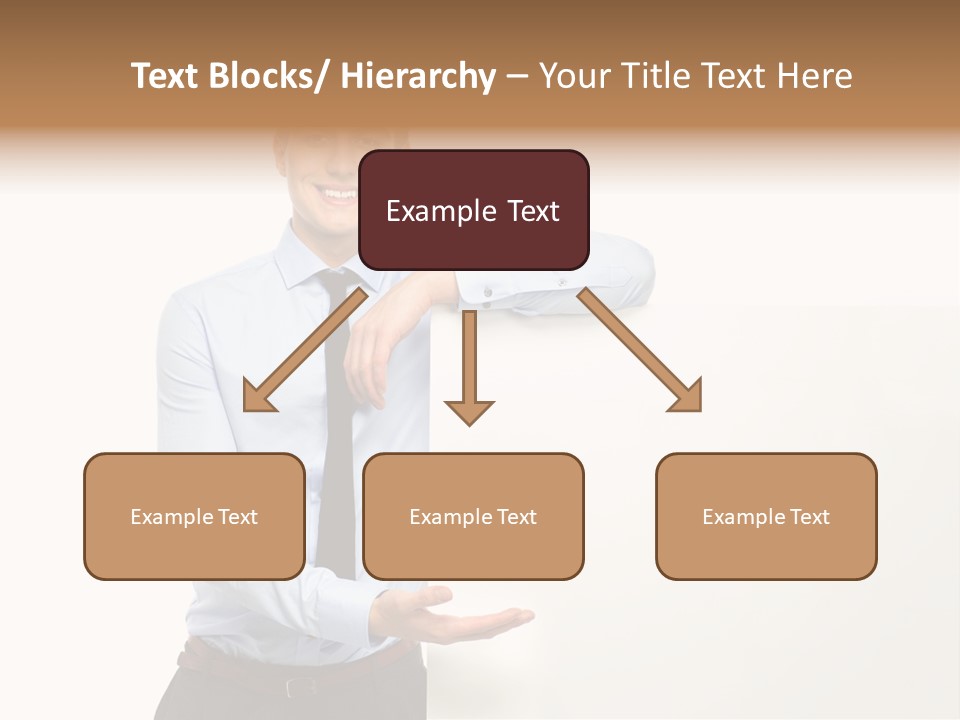 Text Blocks/ Hierarchy – Your Title Text Here

Example Text

Example Text

Example Text

Example Text